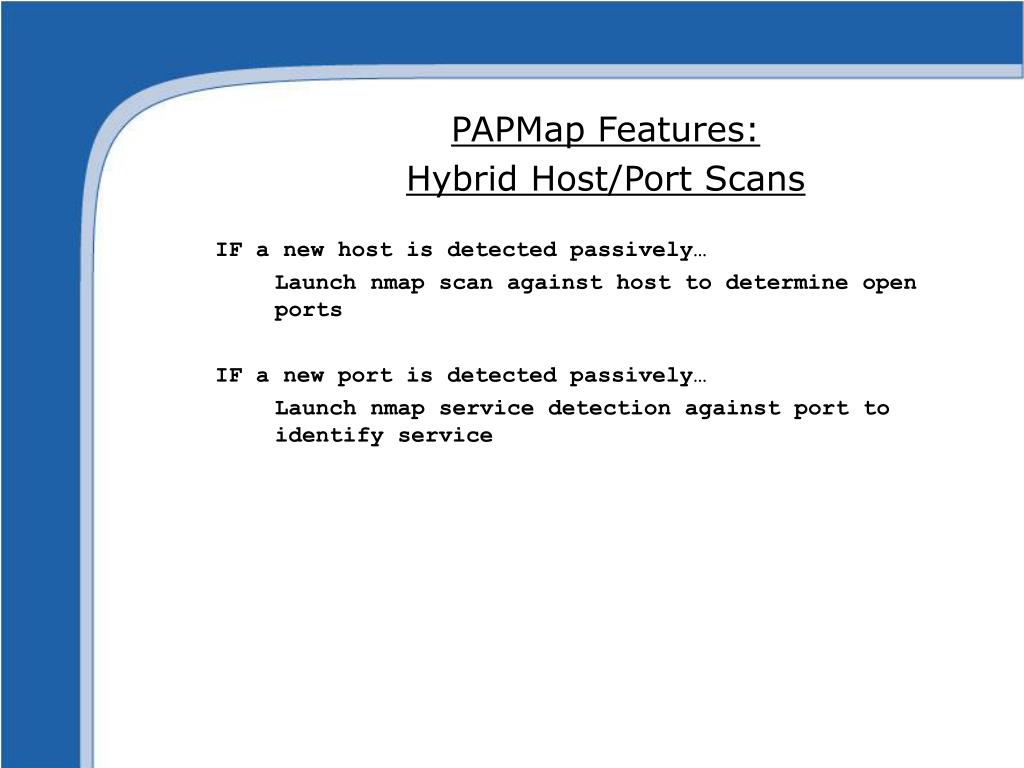 PAPMap Features:
Hybrid Host/Port Scans

IF a new host is detected passively…
Launch nmap scan against host to determine open ports

IF a new port is detected passively…
Launch nmap service detection against port to identify service